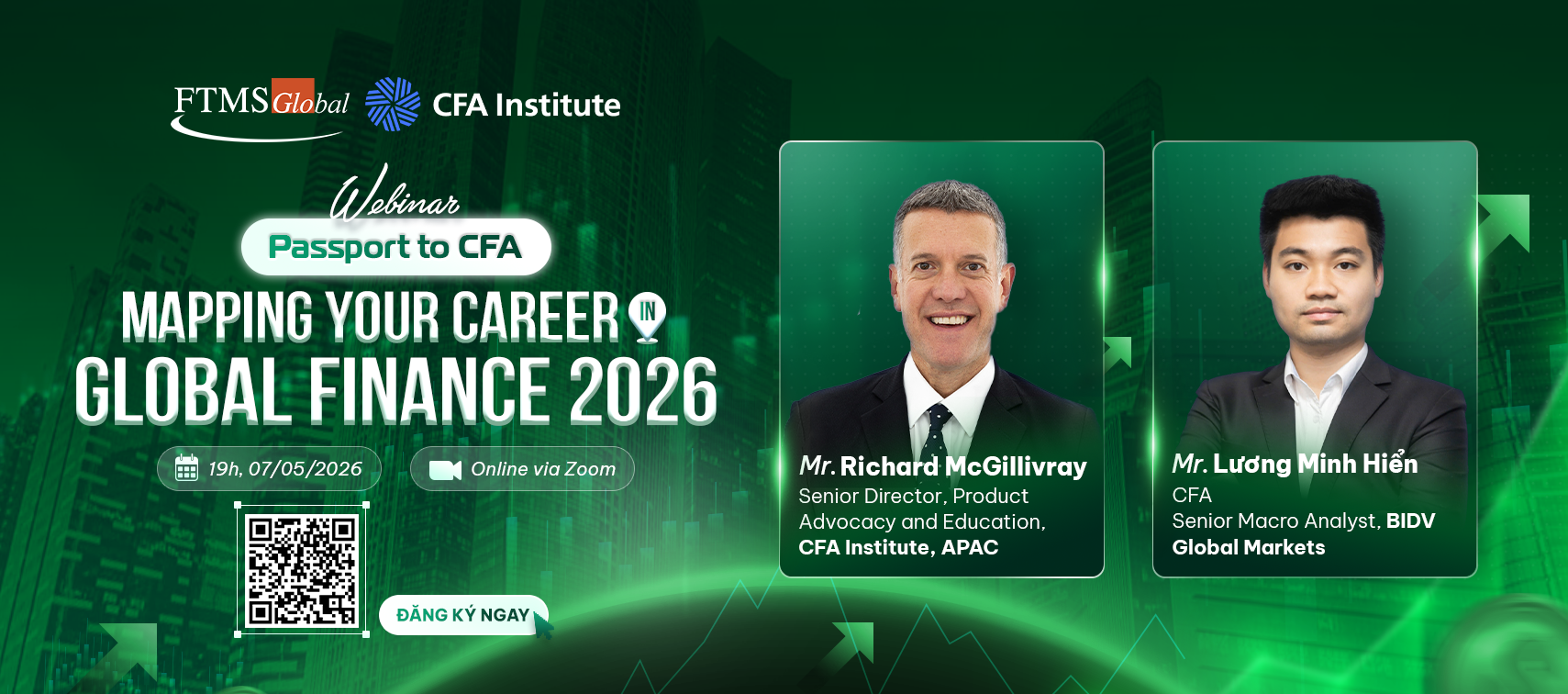 FTMS Global CFA Institute

Webinar
Passport to CFA
MAPPING YOUR CAREER IN
GLOBAL FINANCE 2026

19h, 07/05/2026
Online via Zoom

ĐĂNG KÝ NGAY

Mr. Richard McGillivray
Senior Director, Product Advocacy and Education,
CFA Institute, APAC

Mr. Lương Minh Hiển
CFA
Senior Macro Analyst, BIDV Global Markets